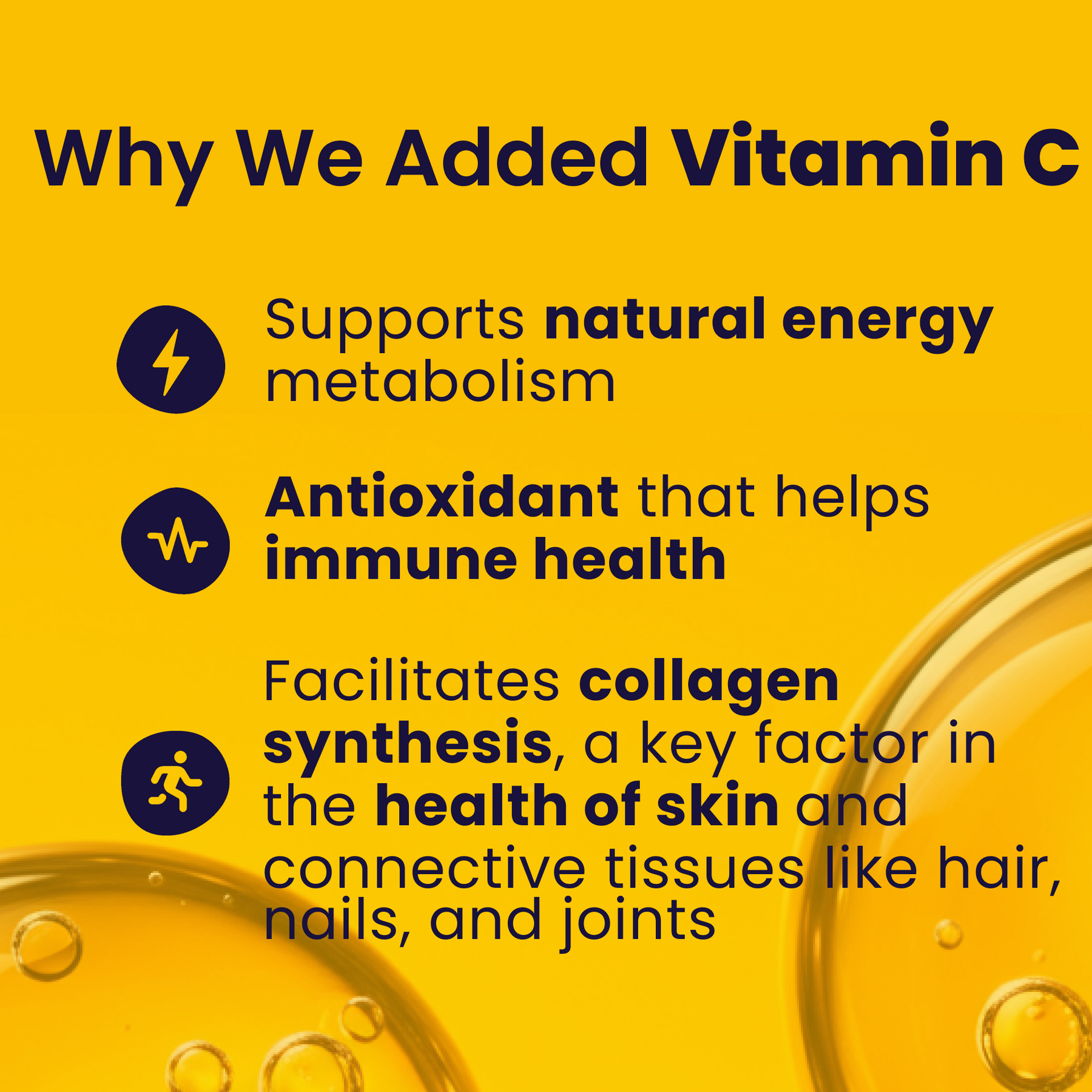 Why We Added Vitamin C

Supports natural energy metabolism

Antioxidant that helps immune health

Facilitates collagen synthesis, a key factor in the health of skin and connective tissues like hair, nails, and joints